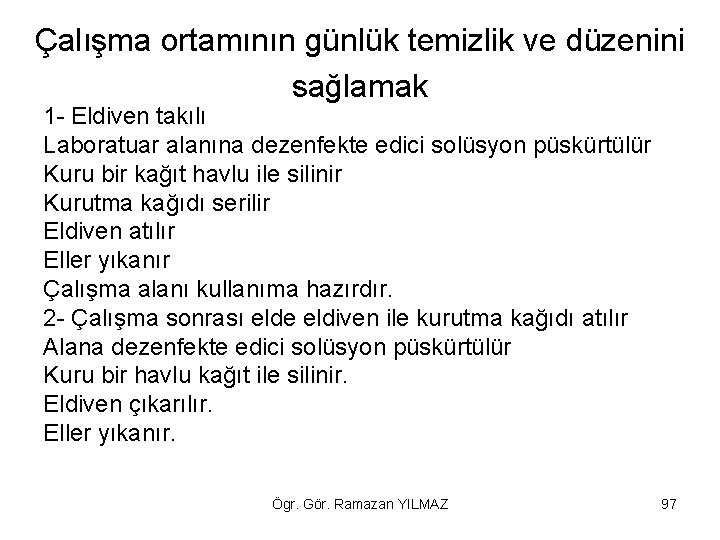 Çalışma ortamının günlük temizlik ve düzenini sağlamak

1- Eldiven takılı
Laboratuar alanına dezenfekte edici solüsyon püskürtülür
Kuru bir kağıt havlu ile silinir
Kurutma kağıdı serilir
Eldiven atılır
Eller yıkanır
Çalışma alanı kullanıma hazırdır.
2- Çalışma sonrası elde eldiven ile kurutma kağıdı atılır
Alana dezenfekte edici solüsyon püskürtülür
Kuru bir havlu kağıt ile silinir.
Eldiven çıkarılır.
Eller yıkanır.

Ögr. Gör. Ramazan YILMAZ

97